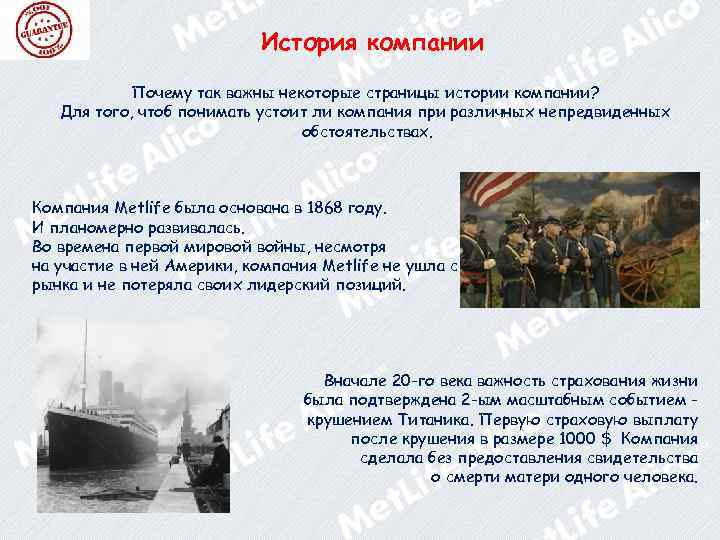 GUARANTEE

История компании

Почему так важны некоторые страницы истории компании? Для того, чтоб понимать устоит ли компания при различных непредвиденных обстоятельствах.

Компания Metlife была основана в 1868 году. И планомерно развивалась. Во времена первой мировой войны, несмотря на участие в ней Америки, компания Metlife не ушла с рынка и не потеряла своих лидерский позиций.

Вначале 20-го века важность страхования жизни была подтверждена 2-ым масштабным событием - крушением Титаника. Первую страховую выплату после крушения в размере 1000 $ Компания сделала без предоставления свидетельства о смерти матери одного человека.

MetLife Alico